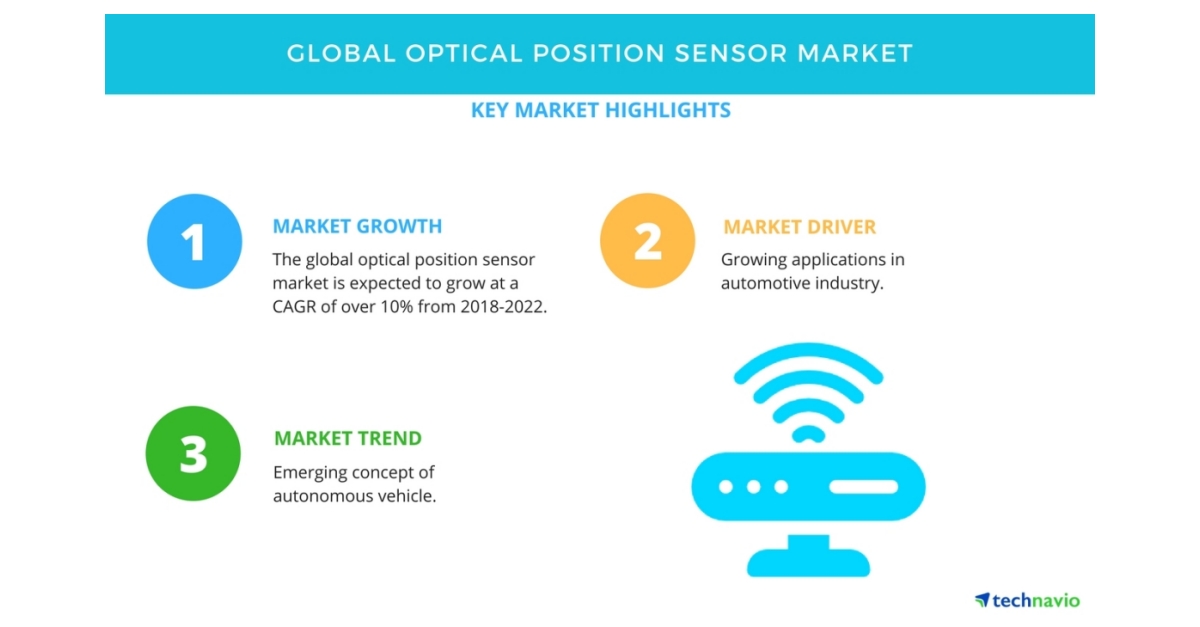 GLOBAL OPTICAL POSITION SENSOR MARKET

KEY MARKET HIGHLIGHTS

1

MARKET GROWTH

The global optical position sensor market is expected to grow at a CAGR of over 10% from 2018-2022.

2

MARKET DRIVER

Growing applications in automotive industry.

3

MARKET TREND

Emerging concept of autonomous vehicle.

technavio